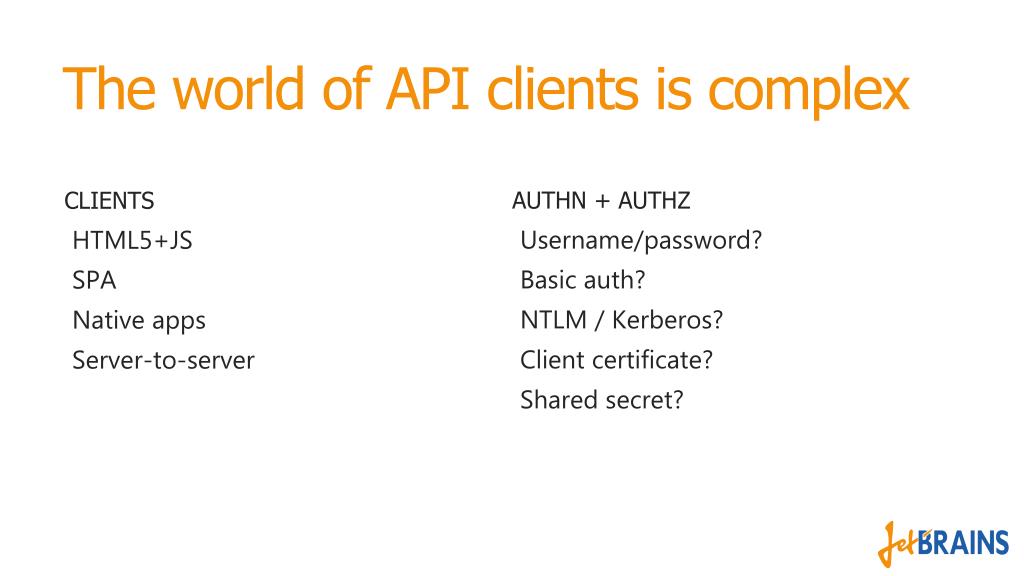 The world of API clients is complex

CLIENTS
HTML5+JS
SPA
Native apps
Server-to-server

AUTHN + AUTHZ
Username/password?
Basic auth?
NTLM / Kerberos?
Client certificate?
Shared secret?

JetBRAINS